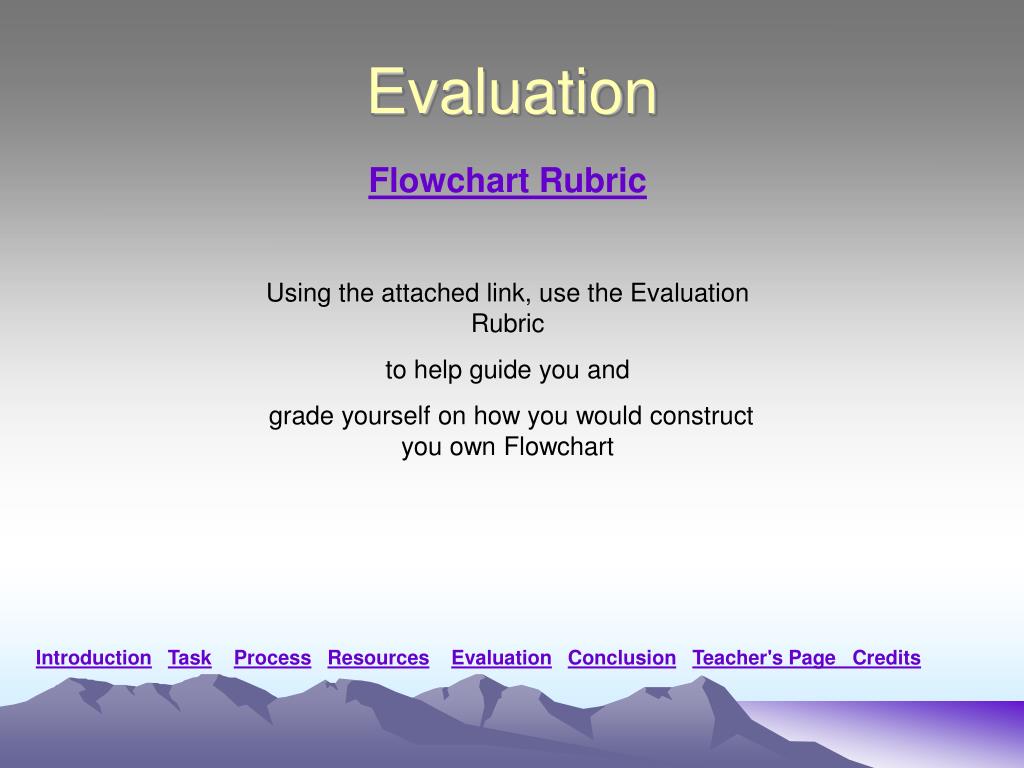 Evaluation

Flowchart Rubric

Using the attached link, use the Evaluation Rubric

to help guide you and

grade yourself on how you would construct you own Flowchart

Introduction Task Process Resources Evaluation Conclusion Teacher's Page Credits